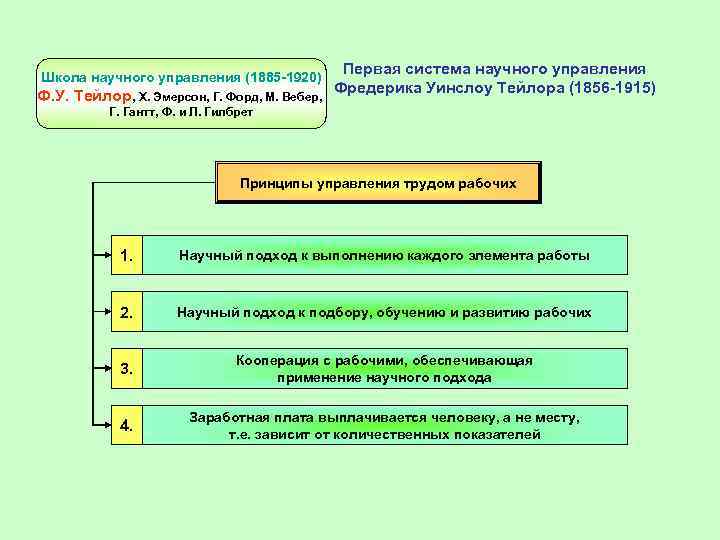 Школа научного управления (1885-1920)
Ф.У. Тейлор, Х. Эмерсон, Г. Форд, М. Вебер, Г. Гантт, Ф. и Л. Гилбрет

Первая система научного управления Фредерика Уинслоу Тейлора (1856-1915)

Принципы управления трудом рабочих

1. Научный подход к выполнению каждого элемента работы

2. Научный подход к подбору, обучению и развитию рабочих

3. Кооперация с рабочими, обеспечивающая применение научного подхода

4. Заработная плата выплачивается человеку, а не месту, т.е. зависит от количественных показателей